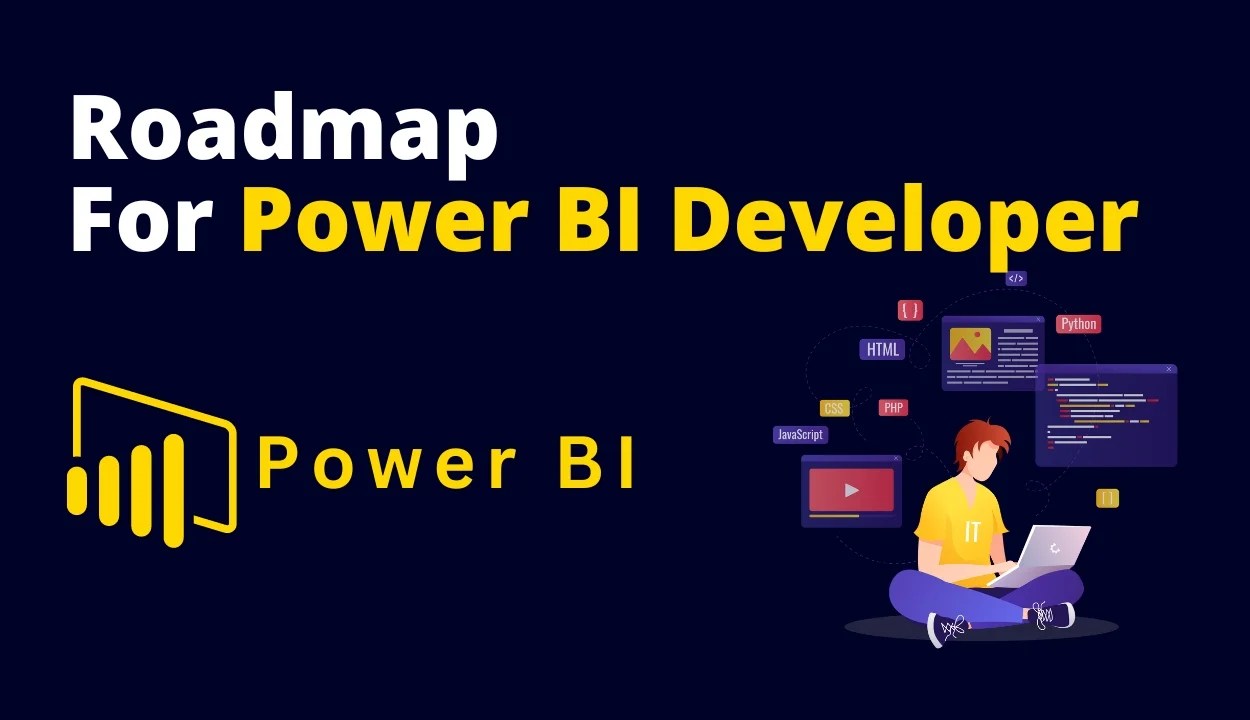 Roadmap
For Power BI Developer

Power BI

</>
{ }
Python
HTML
CSS
PHP
JavaScript
[ ]
IT